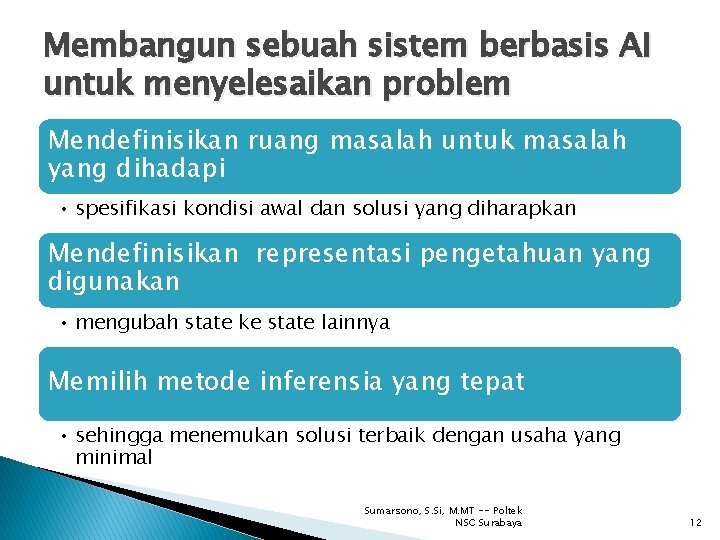 Membangun sebuah sistem berbasis AI untuk menyelesaikan problem

Mendefinisikan ruang masalah untuk masalah yang dihadapi

• spesifikasi kondisi awal dan solusi yang diharapkan

Mendefinisikan representasi pengetahuan yang digunakan

• mengubah state ke state lainnya

Memilih metode inferensia yang tepat

• sehingga menemukan solusi terbaik dengan usaha yang minimal

Sumarsono, S.Si, M.MT -- Poltek NSC Surabaya

12